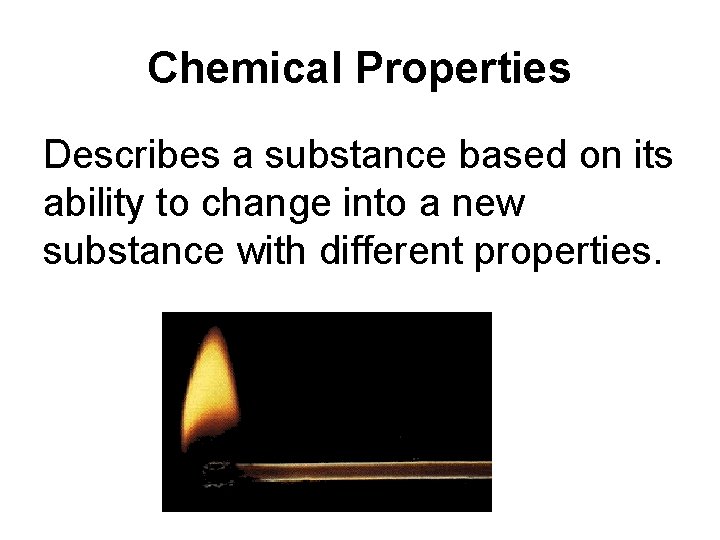 Chemical Properties

Describes a substance based on its ability to change into a new substance with different properties.